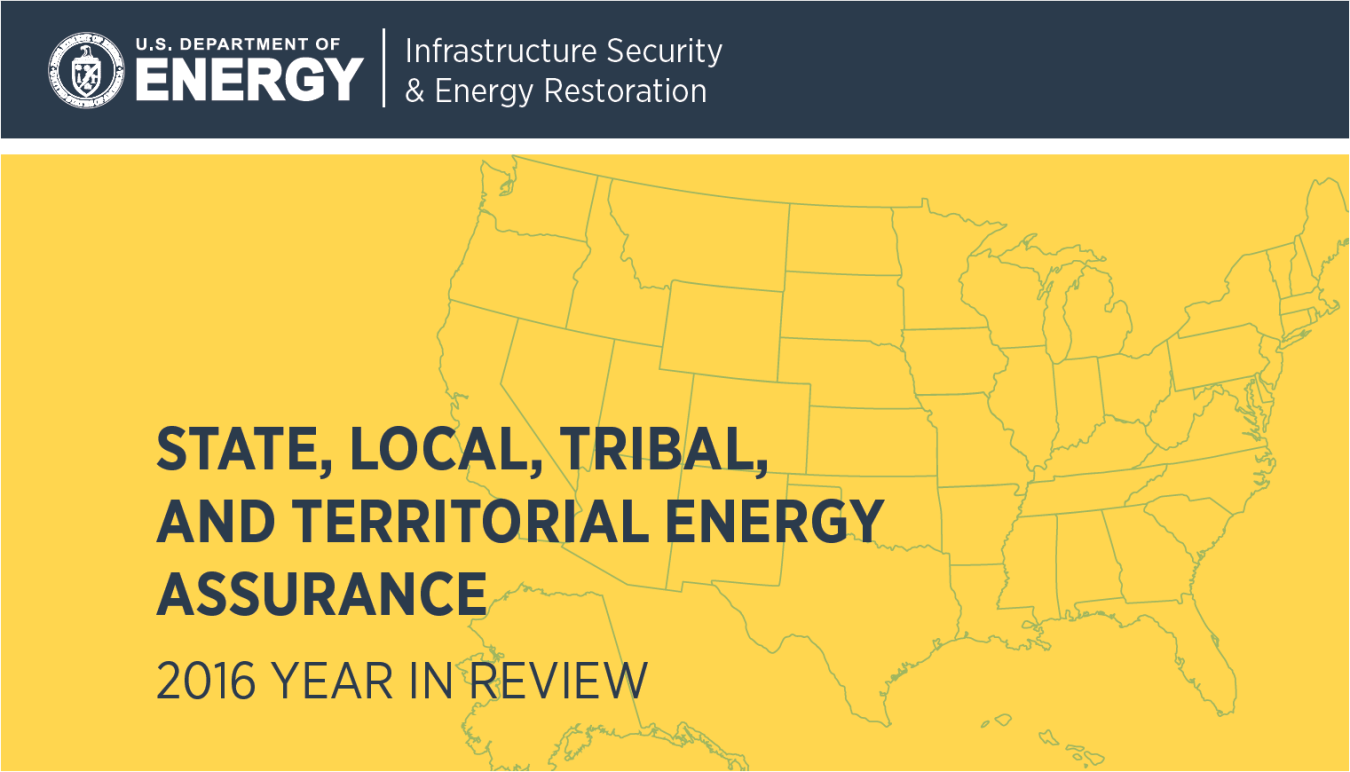 U.S. DEPARTMENT OF ENERGY

Infrastructure Security & Energy Restoration

STATE, LOCAL, TRIBAL, AND TERRITORIAL ENERGY ASSURANCE

2016 YEAR IN REVIEW